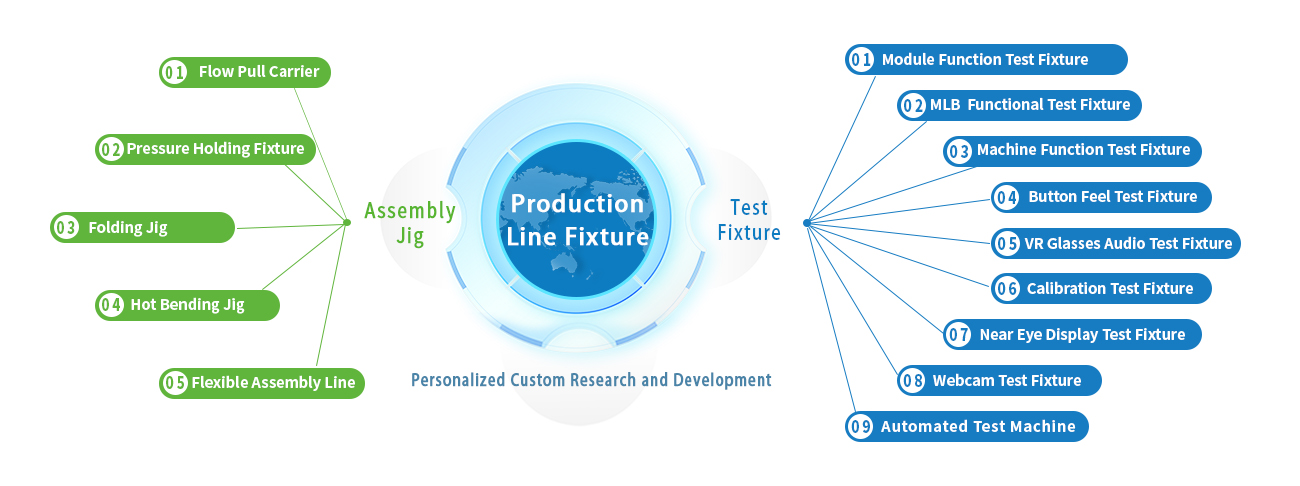 01 Flow Pull Carrier

02 Pressure Holding Fixture

03 Folding Jig

04 Hot Bending Jig

05 Flexible Assembly Line

Assembly Jig

Production Line Fixture

Test Fixture

Personalized Custom Research and Development

01 Module Function Test Fixture

02 MLB Functional Test Fixture

03 Machine Function Test Fixture

04 Button Feel Test Fixture

05 VR Glasses Audio Test Fixture

06 Calibration Test Fixture

07 Near Eye Display Test Fixture

08 Webcam Test Fixture

09 Automated Test Machine